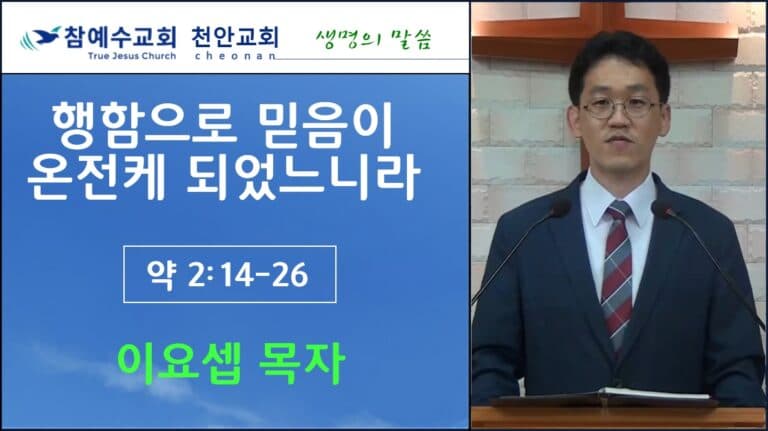 참예수교회 천안교회
True Jesus Church cheonan
생명의 말씀

행함으로 믿음이 온전케 되었느니라

약 2:14-26

이요셉 목자